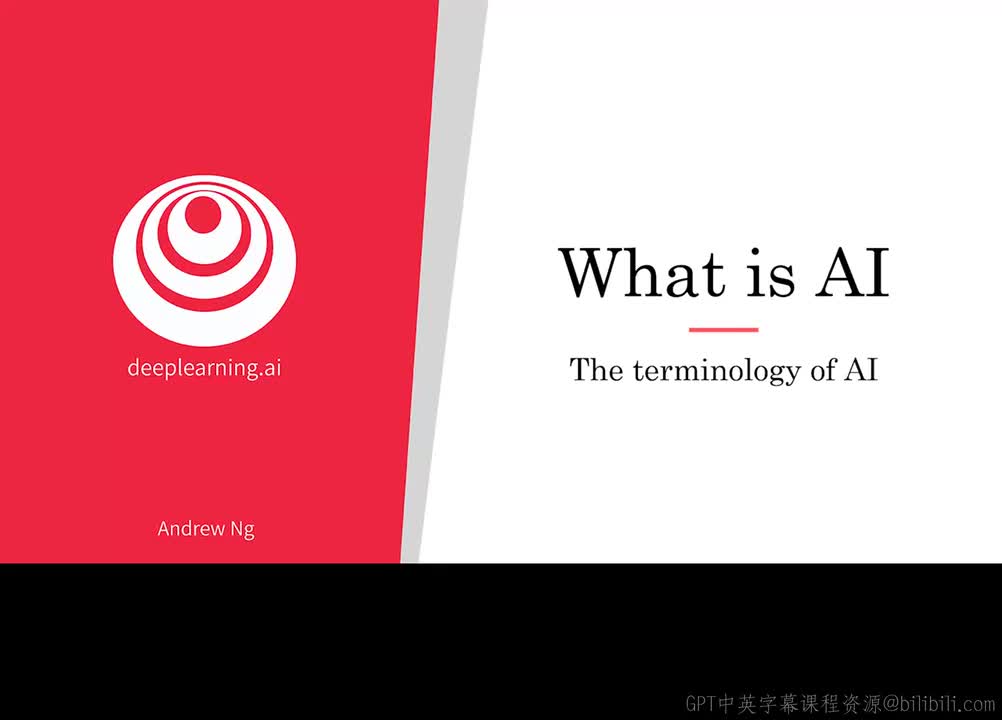 deeplearning.ai

Andrew Ng

What is AI

The terminology of AI

GPT中英字幕课程资源@bilibili.com